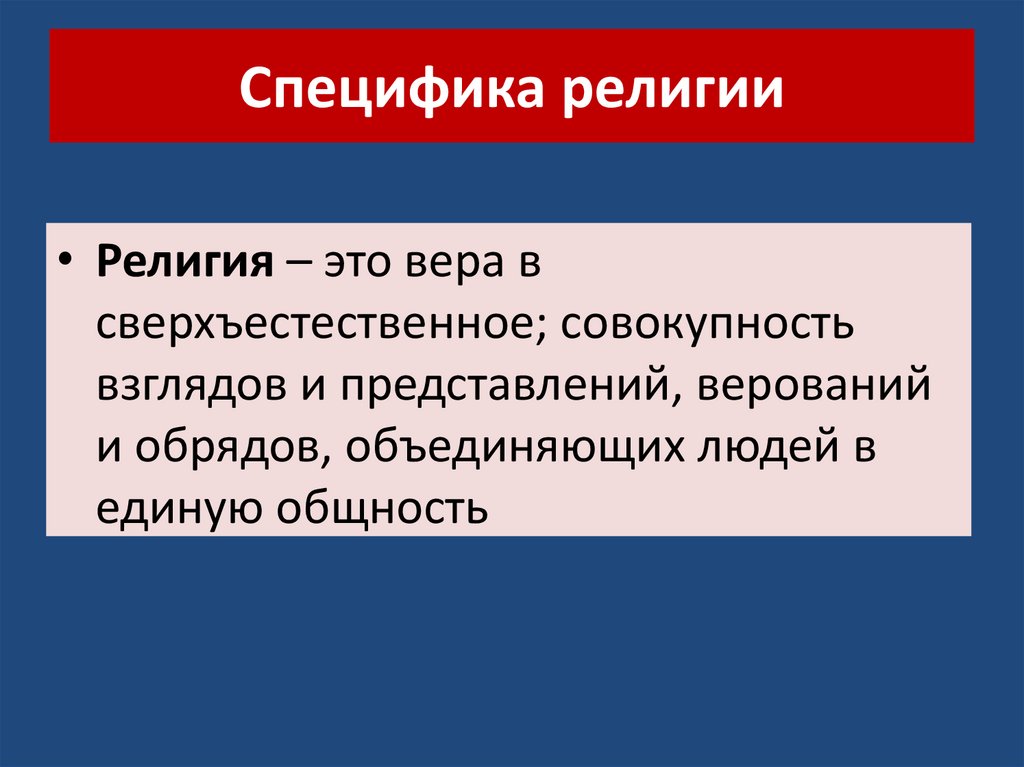 Специфика религии

• Религия – это вера в сверхъестественное; совокупность взглядов и представлений, верований и обрядов, объединяющих людей в единую общность